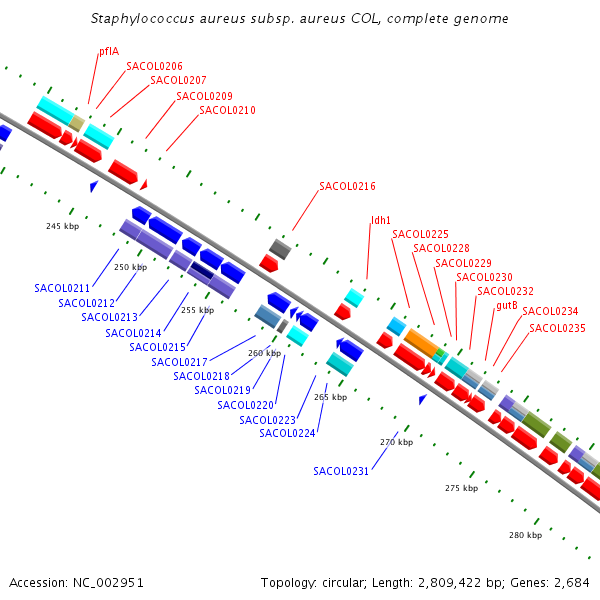 Staphylococcus aureus subsp. aureus COL, complete genome

pflA
SACOL0206
SACOL0207
SACOL0209
SACOL0210

SACOL0216

ldh1
SACOL0225
SACOL0228
SACOL0229
SACOL0230
SACOL0232
gutB
SACOL0234
SACOL0235

245 kbp
250 kbp
255 kbp
260 kbp
265 kbp
270 kbp
275 kbp
280 kbp

SACOL0211
SACOL0212
SACOL0213
SACOL0214
SACOL0215
SACOL0217
SACOL0218
SACOL0219
SACOL0220
SACOL0223
SACOL0224
SACOL0231

Accession: NC_002951

Topology: circular; Length: 2,809,422 bp; Genes: 2,684